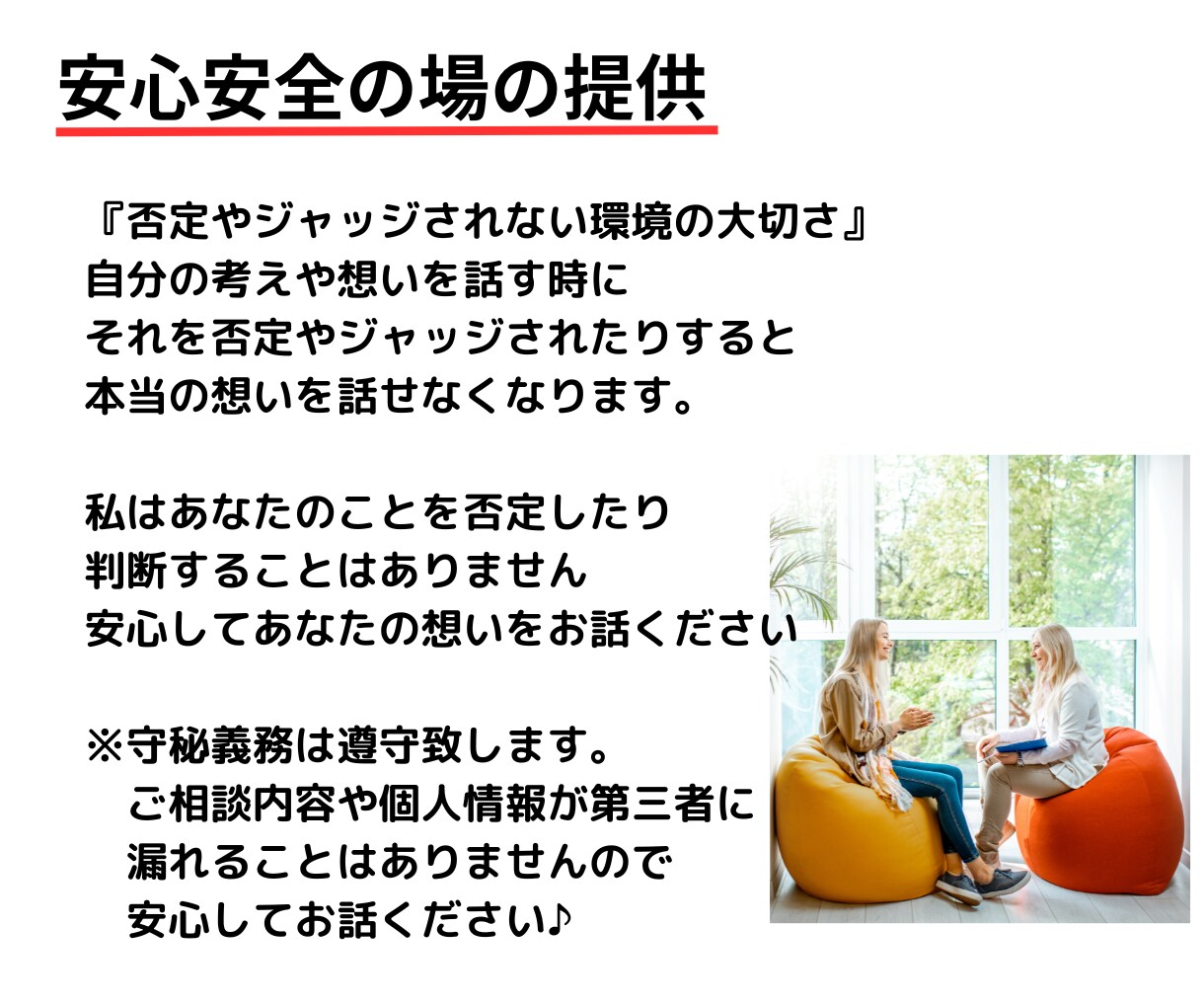 安心安全の場の提供

『否定やジャッジされない環境の大切さ』
自分の考えや想いを話す時に
それを否定やジャッジされたりすると
本当の想いを話せなくなります。

私はあなたのことを否定したり
判断することはありません
安心してあなたの想いをお話ください

※守秘義務は遵守致します。
ご相談内容や個人情報が第三者に
漏れることはありませんので
安心してお話ください♪